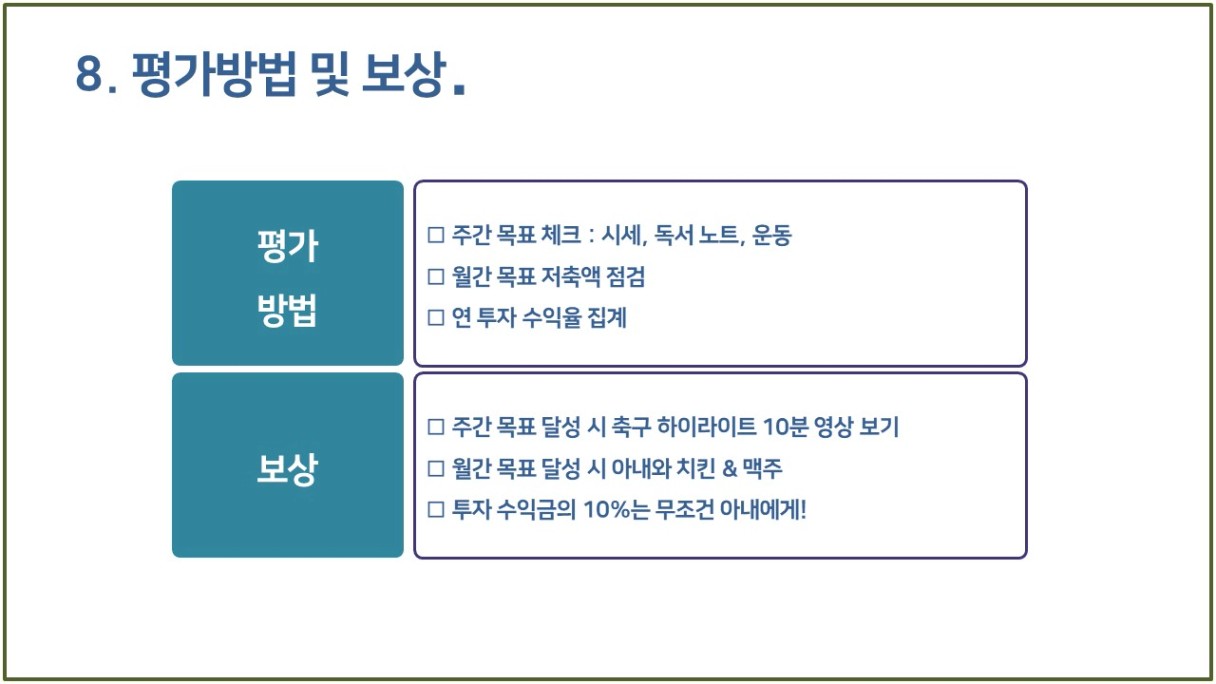 8. 평가방법 및 보상.

평가
방법

□ 주간 목표 체크 : 시세, 독서 노트, 운동
□ 월간 목표 저축액 점검
□ 연 투자 수익율 집계

보상

□ 주간 목표 달성 시 축구 하이라이트 10분 영상 보기
□ 월간 목표 달성 시 아내와 치킨 & 맥주
□ 투자 수익금의 10%는 무조건 아내에게!